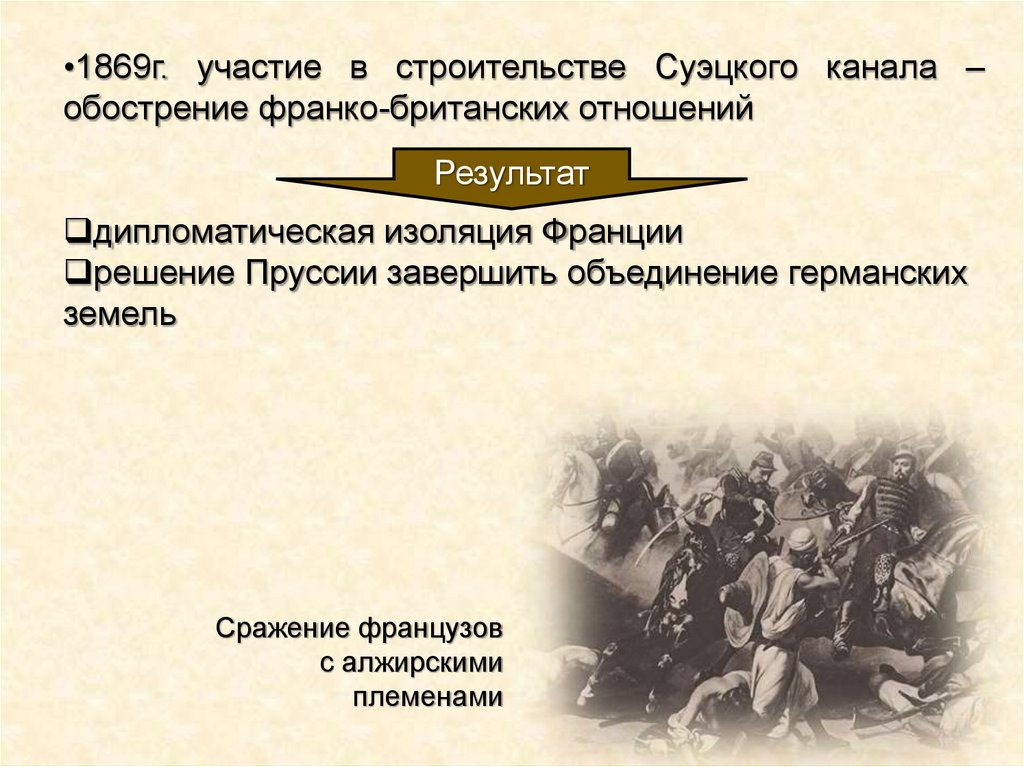 •1869г. участие в строительстве Суэцкого канала – обострение франко-британских отношений

Результат

❑дипломатическая изоляция Франции
❑решение Пруссии завершить объединение германских земель

Сражение французов с алжирскими племенами